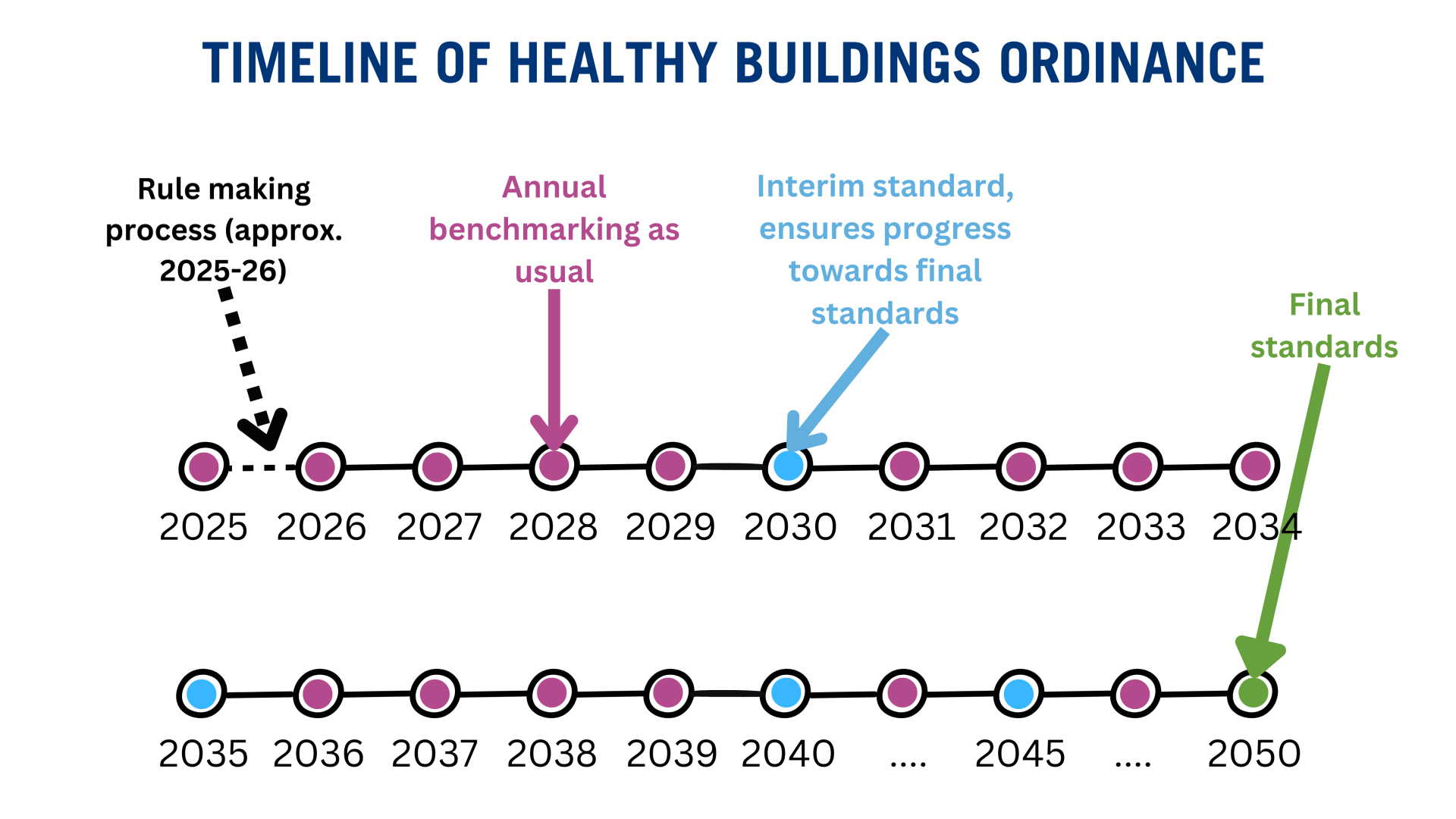 TIMELINE OF HEALTHY BUILDINGS ORDINANCE

Rule making process (approx. 2025-26)

Annual benchmarking as usual

Interim standard, ensures progress towards final standards

Final standards

2025 2026 2027 2028 2029 2030 2031 2032 2033 2034

2035 2036 2037 2038 2039 2040 .... 2045 .... 2050